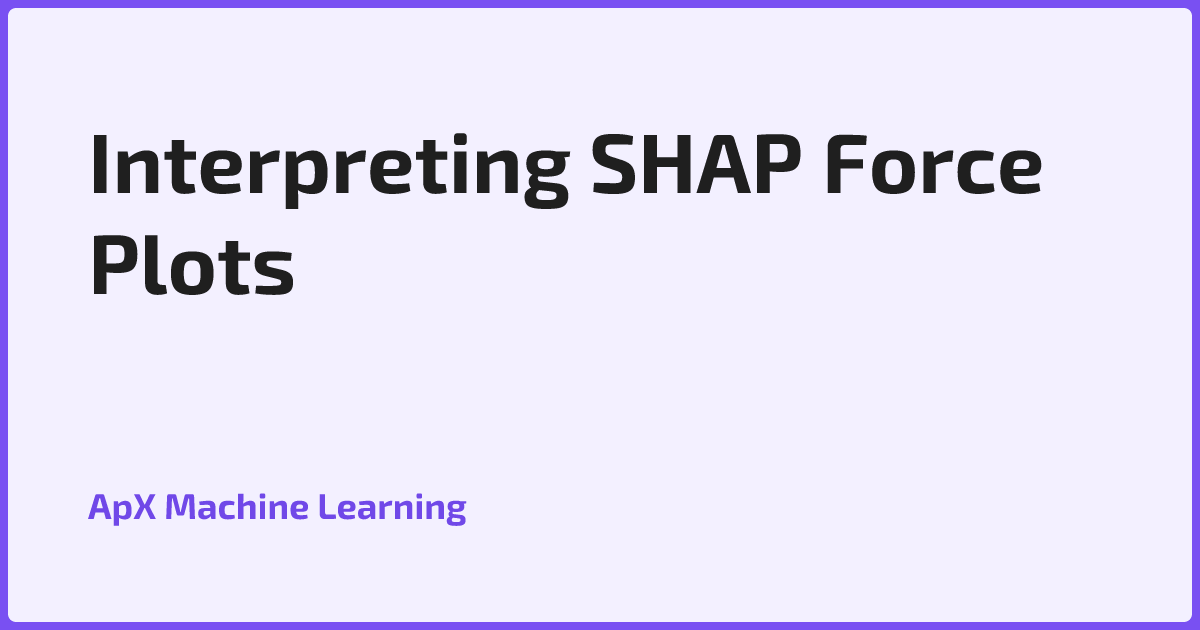 Interpreting SHAP Force Plots

ApX Machine Learning